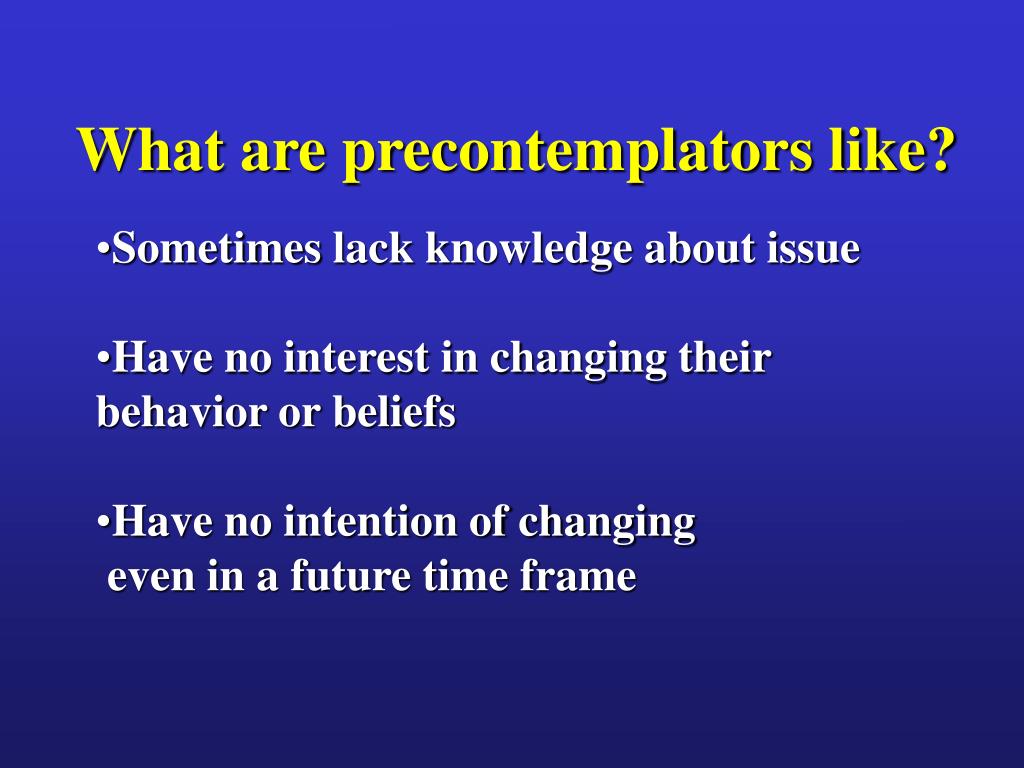 What are precontemplators like?

•Sometimes lack knowledge about issue

•Have no interest in changing their behavior or beliefs

•Have no intention of changing even in a future time frame